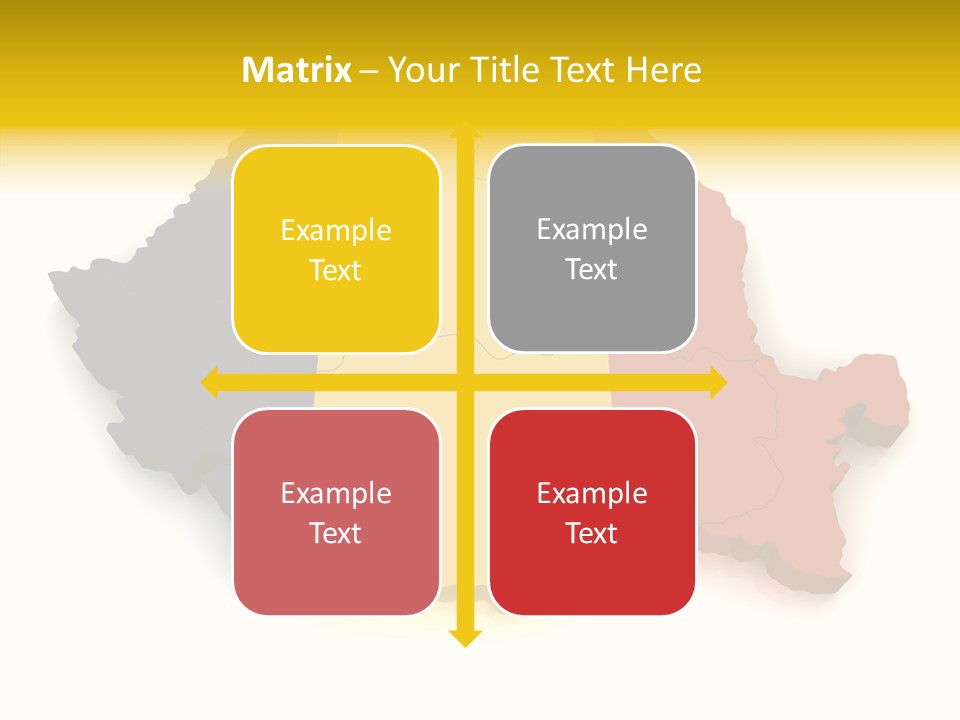 Matrix – Your Title Text Here

Example Text

Example Text

Example Text

Example Text